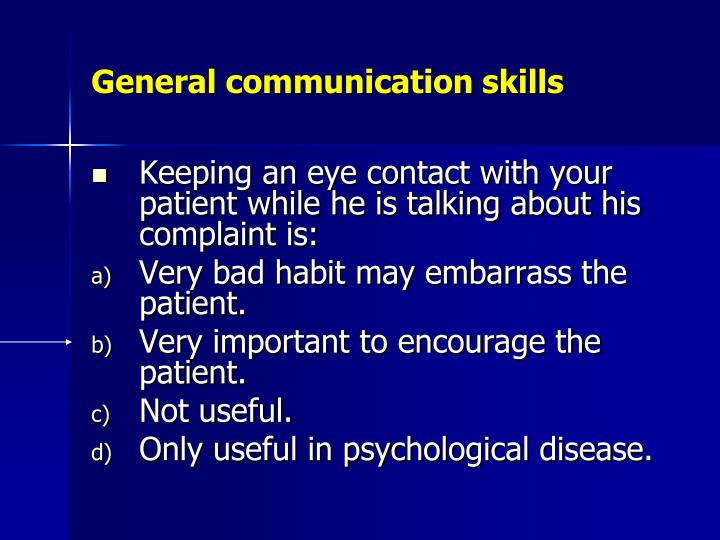 General communication skills

Keeping an eye contact with your patient while he is talking about his complaint is:

a) Very bad habit may embarrass the patient.
b) Very important to encourage the patient.
c) Not useful.
d) Only useful in psychological disease.